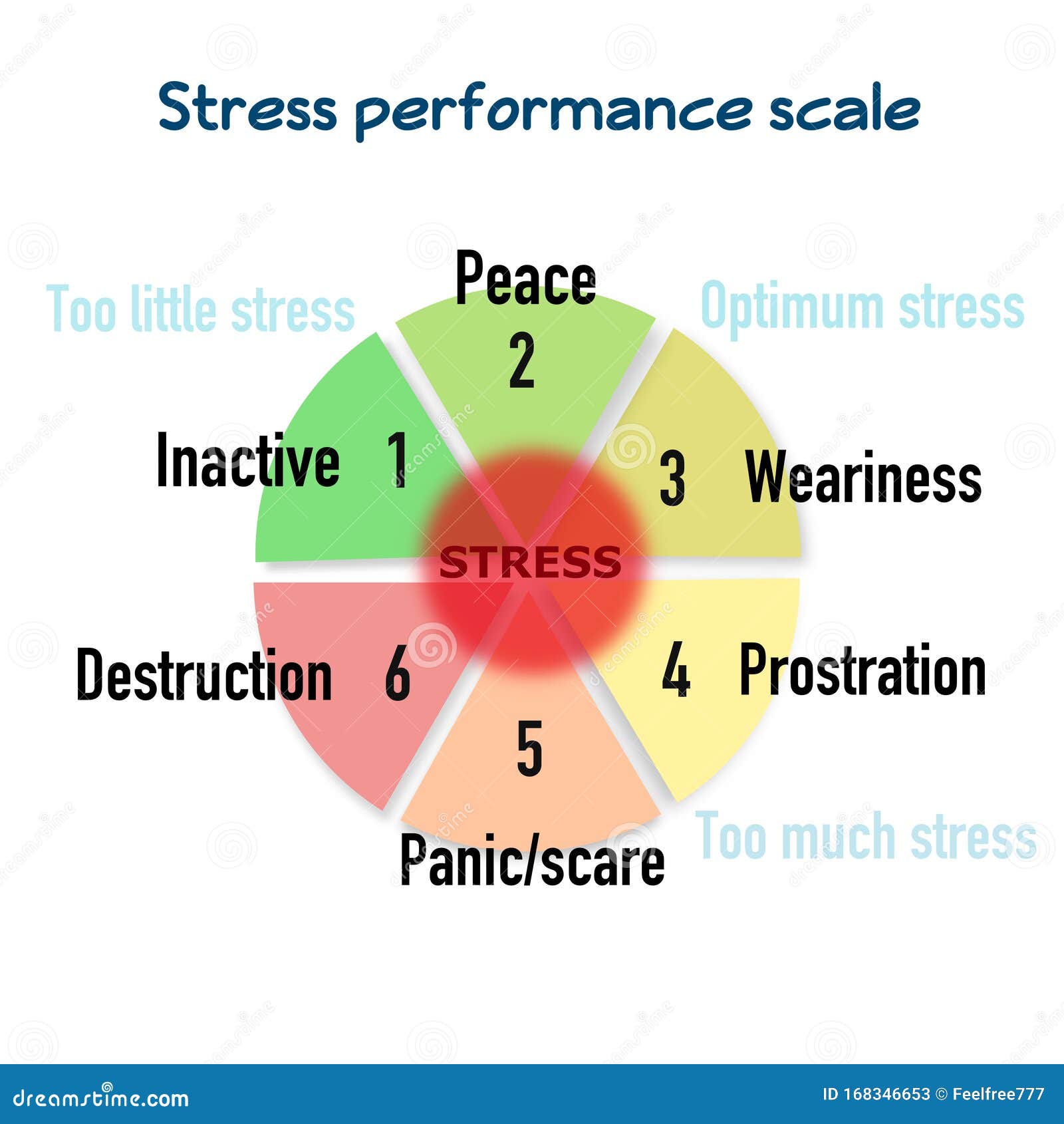 Stress performance scale

Too little stress

Peace
2

Optimum stress

Inactive 1

3 Weariness

STRESS

Destruction 6

4 Prostration

5

Panic/scare

Too much stress

dreamstime.com

ID 168346653 © Feelfree777